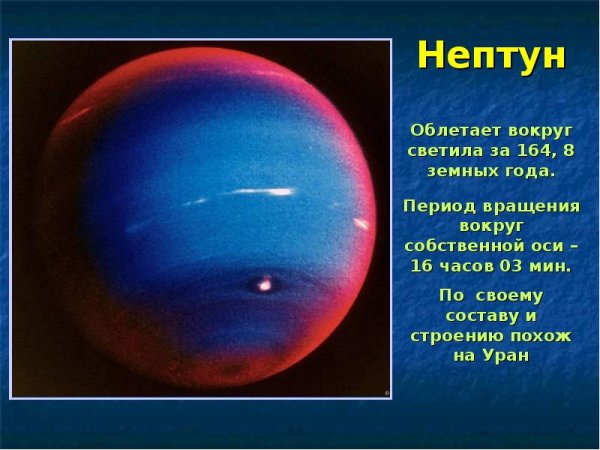 Нептун

Облетает вокруг светила за 164, 8 земных года.

Период вращения вокруг собственной оси – 16 часов 03 мин.

По своему составу и строению похож на Уран